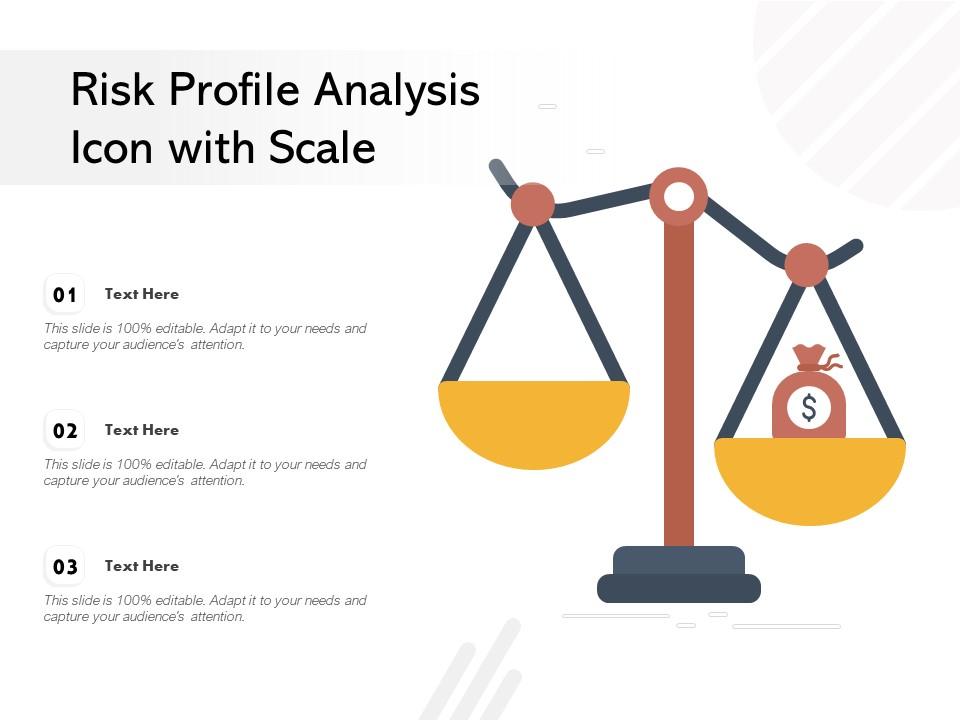 Risk Profile Analysis Icon with Scale

01 Text Here

This slide is 100% editable. Adapt it to your needs and capture your audience's attention.

02 Text Here

This slide is 100% editable. Adapt it to your needs and capture your audience's attention.

03 Text Here

This slide is 100% editable. Adapt it to your needs and capture your audience's attention.

$